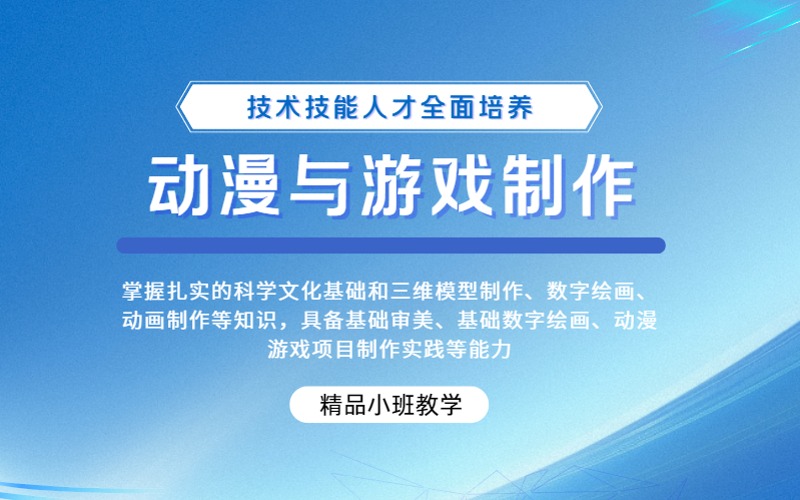 技术技能人才全面培养

动漫与游戏制作

掌握扎实的科学文化基础和三维模型制作、数字绘画、动画制作等知识，具备基础审美、基础数字绘画、动漫游戏项目制作实践等能力

精品小班教学